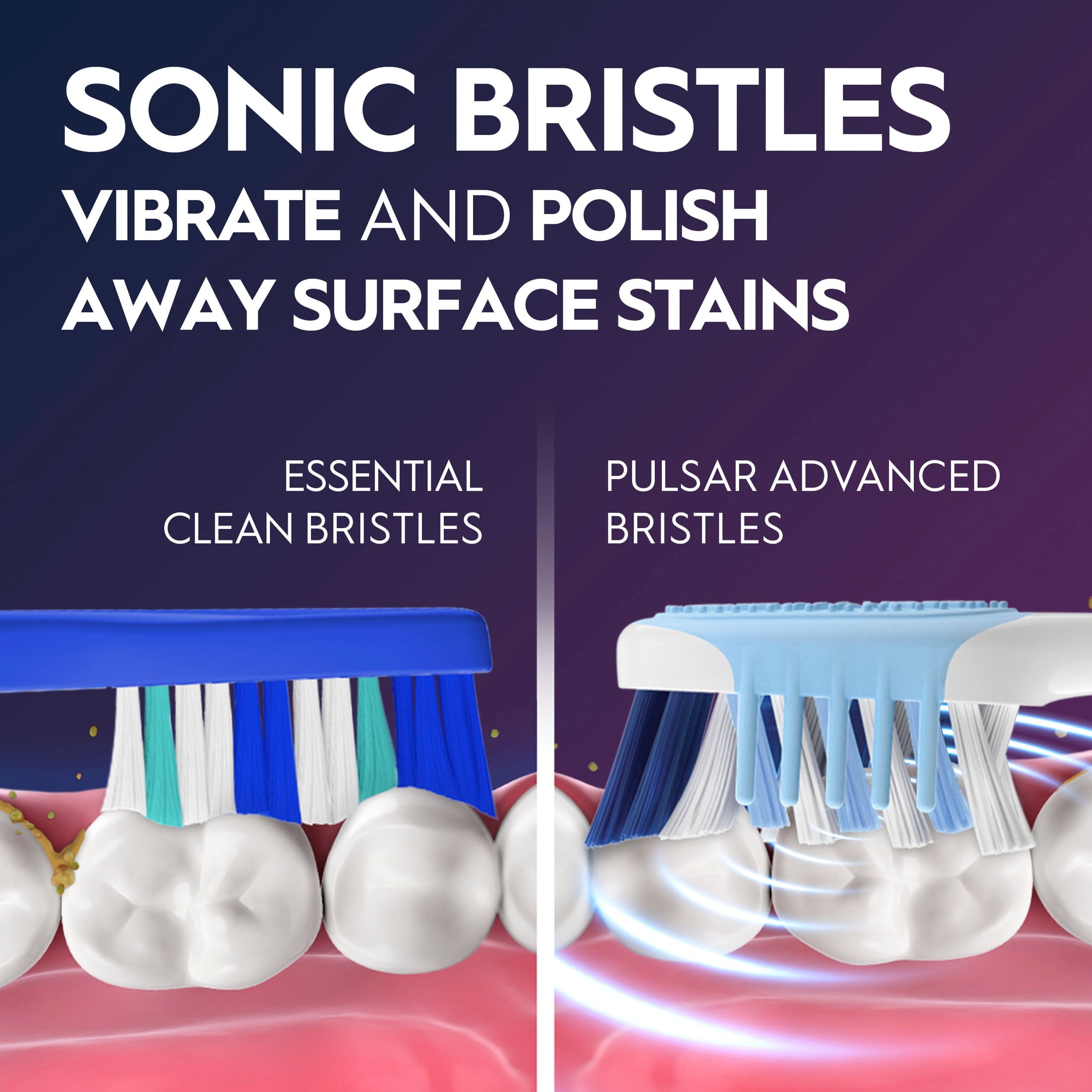 SONIC BRISTLES
VIBRATE AND POLISH AWAY SURFACE STAINS

ESSENTIAL CLEAN BRISTLES

PULSAR ADVANCED BRISTLES